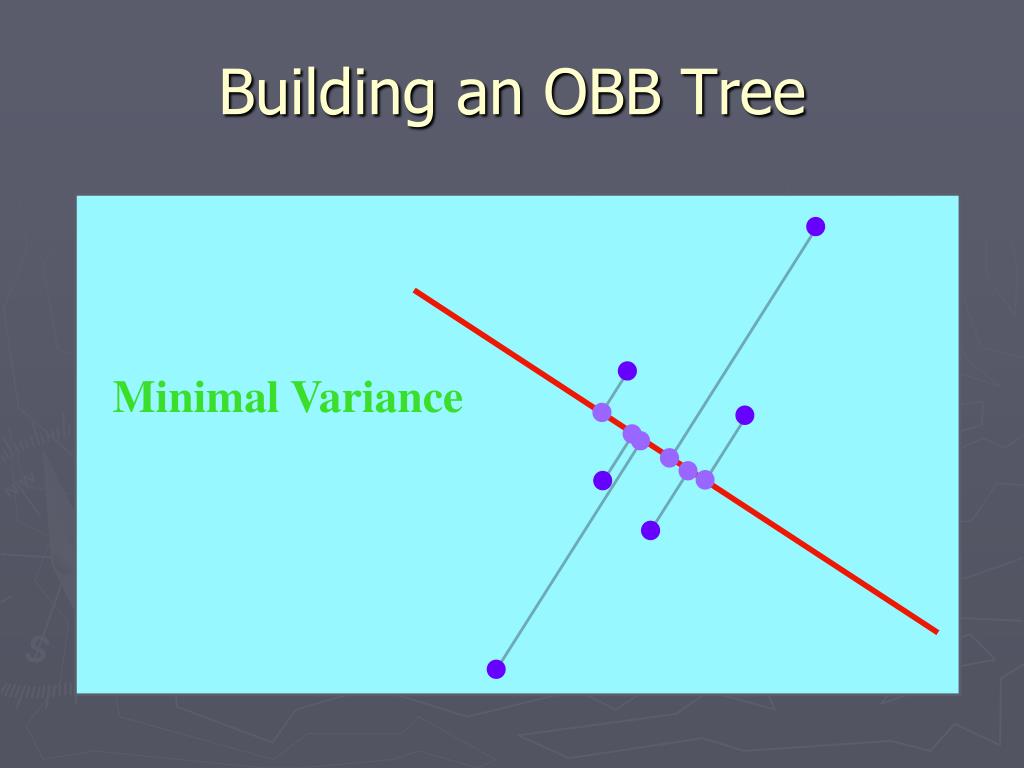 Building an OBB Tree

Minimal Variance